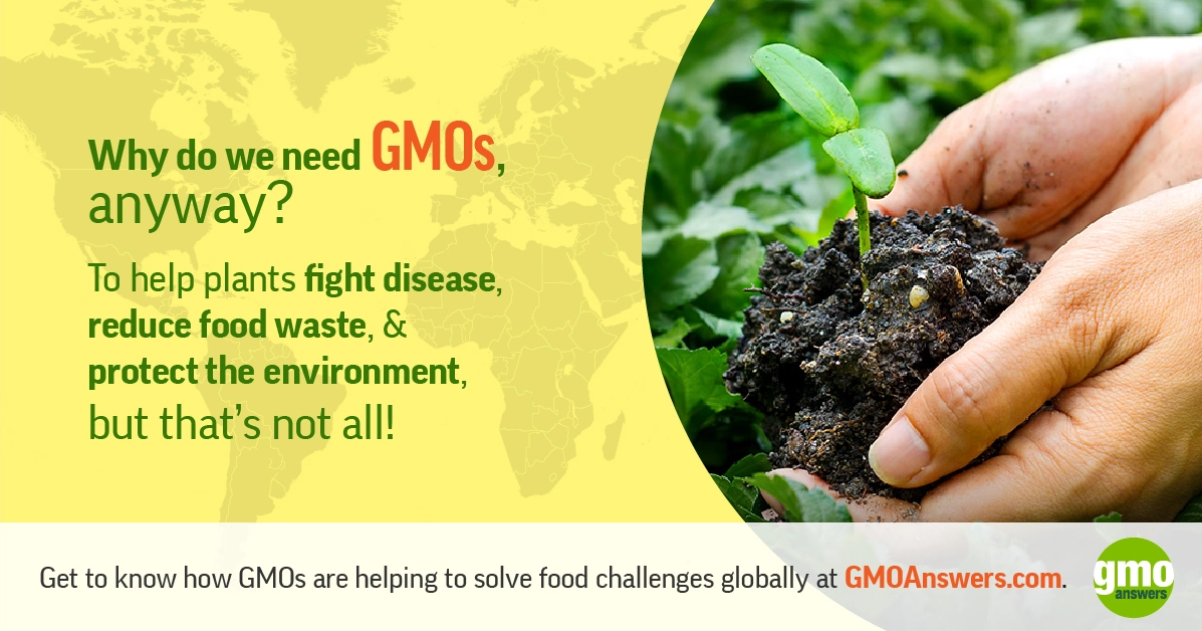 Why do we need GMOs, anyway?

To help plants fight disease, reduce food waste, & protect the environment, but that's not all!

Get to know how GMOs are helping to solve food challenges globally at GMOAnswers.com.

gmo answers